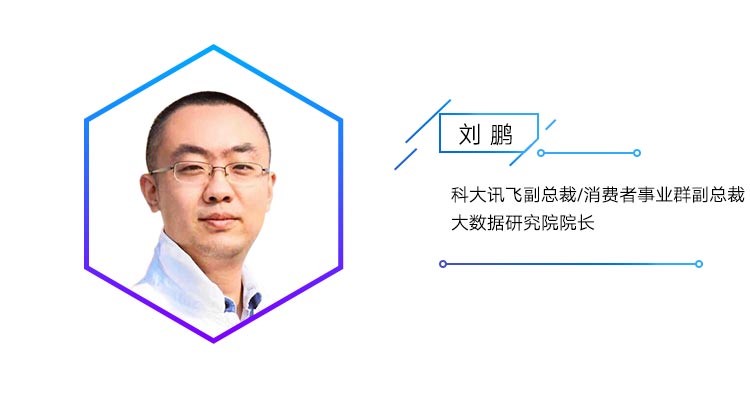 刘 鹏

科大讯飞副总裁/消费者事业群副总裁
大数据研究院院长